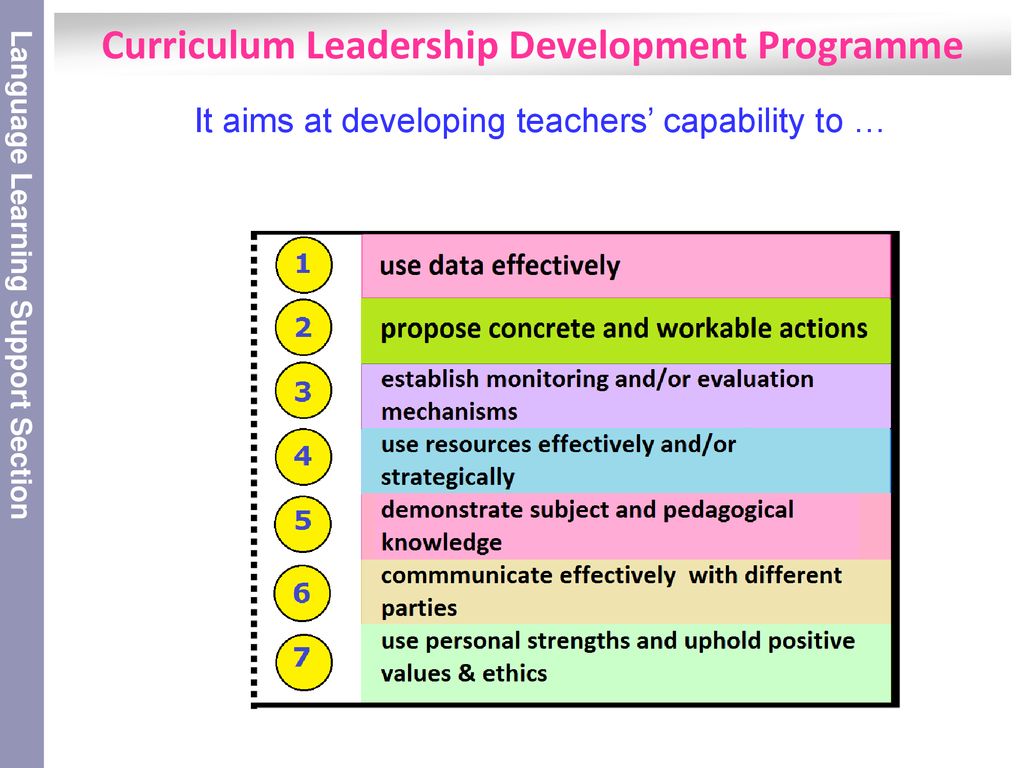 Language Learning Support Section

Curriculum Leadership Development Programme

It aims at developing teachers' capability to …

1 use data effectively

2 propose concrete and workable actions

3 establish monitoring and/or evaluation mechanisms

4 use resources effectively and/or strategically

5 demonstrate subject and pedagogical knowledge

6 commmunicate effectively with different parties

7 use personal strengths and uphold positive values & ethics